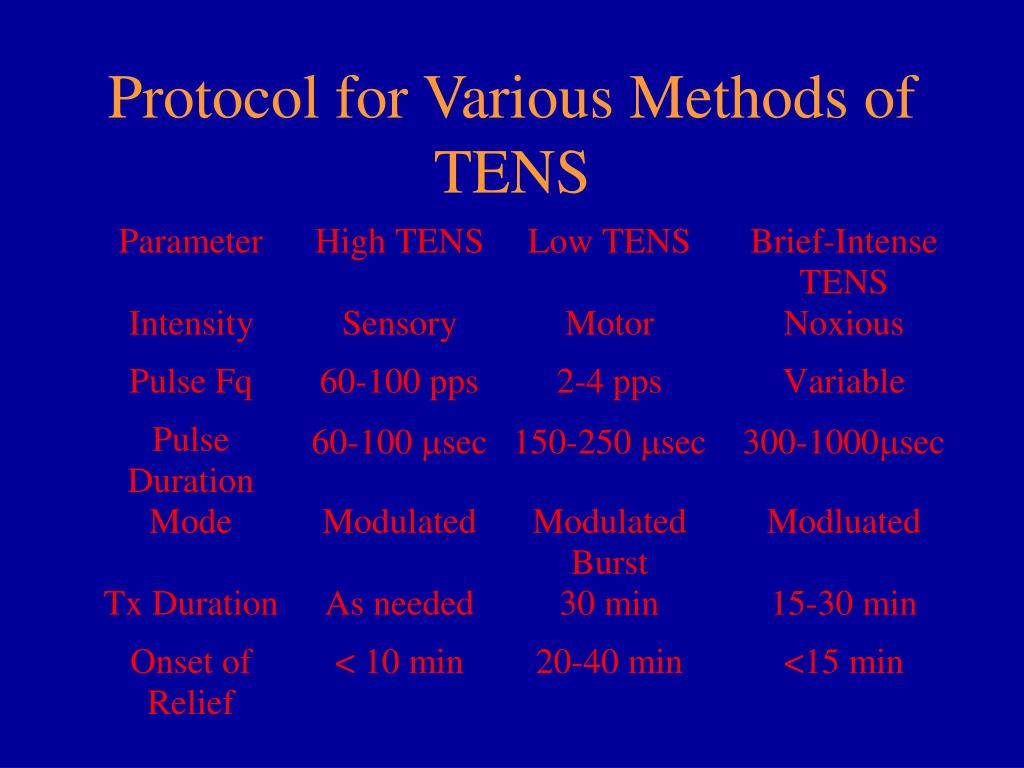 Protocol for Various Methods of TENS

| Parameter | High TENS | Low TENS | Brief-Intense TENS |
|---|---|---|---|
| Intensity | Sensory | Motor | Noxious |
| Pulse Fq | 60-100 pps | 2-4 pps | Variable |
| Pulse Duration | 60-100 μsec | 150-250 μsec | 300-1000μsec |
| Mode | Modulated | Modulated Burst | Modluated |
| Tx Duration | As needed | 30 min | 15-30 min |
| Onset of Relief | < 10 min | 20-40 min | <15 min |